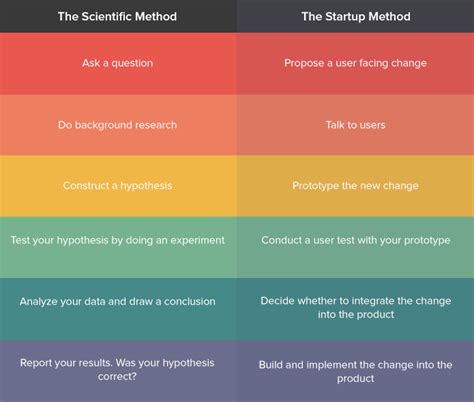 | The Scientific Method | The Startup Method |
|---|---|
| Ask a question | Propose a user facing change |
| Do background research | Talk to users |
| Construct a hypothesis | Prototype the new change |
| Test your hypothesis by doing an experiment | Conduct a user test with your prototype |
| Analyze your data and draw a conclusion | Decide whether to integrate the change into the product |
| Report your results. Was your hypothesis correct? | Build and implement the change into the product |